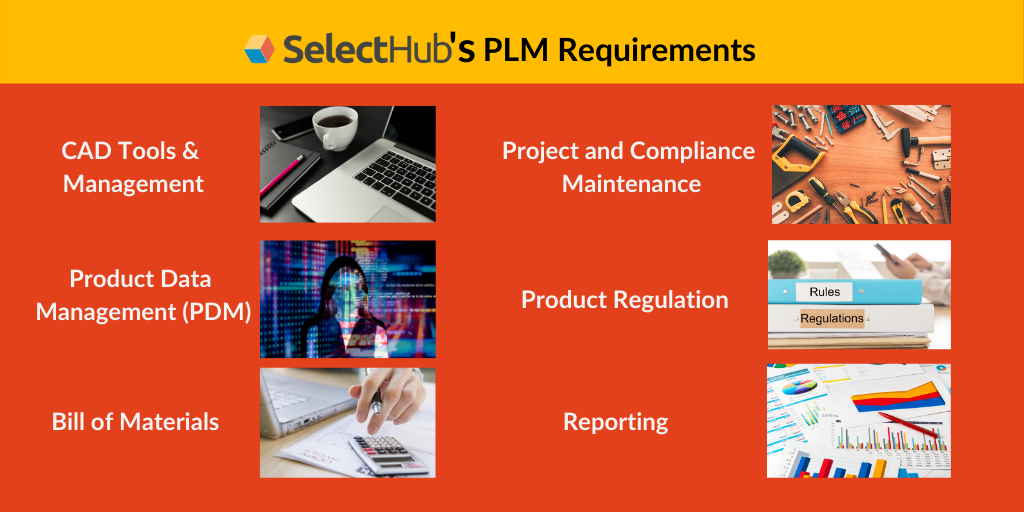 SelectHub's PLM Requirements

CAD Tools & Management

Product Data Management (PDM)

Bill of Materials

Project and Compliance Maintenance

Product Regulation

Rules

Regulations

Reporting